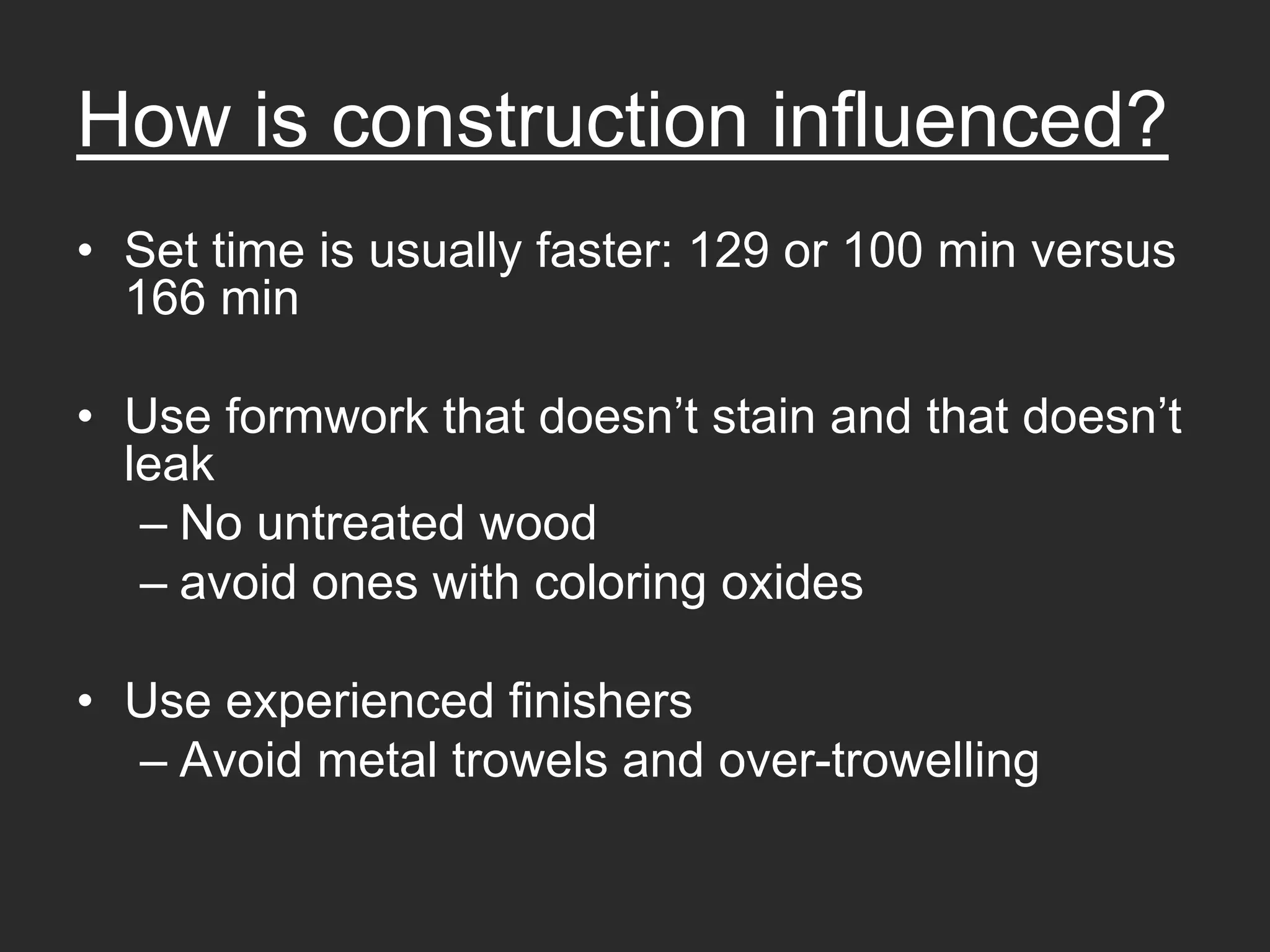 How is construction influenced?

• Set time is usually faster: 129 or 100 min versus 166 min

• Use formwork that doesn’t stain and that doesn’t leak
– No untreated wood
– avoid ones with coloring oxides

• Use experienced finishers
– Avoid metal trowels and over-trowelling